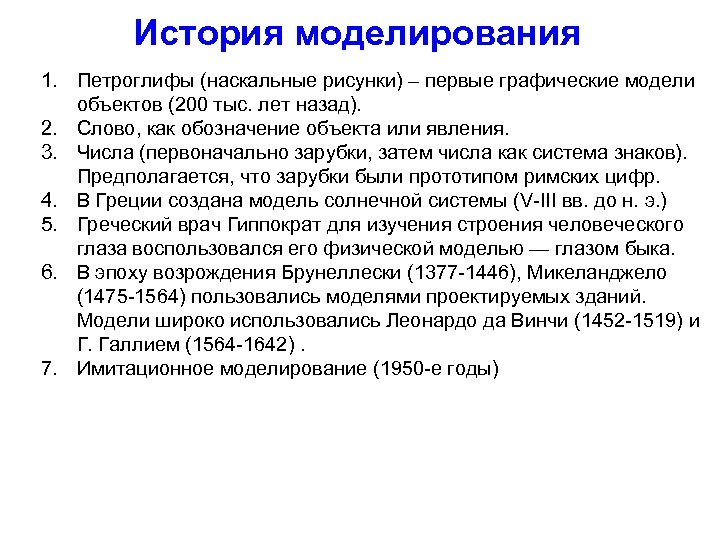 История моделирования

1. Петроглифы (наскальные рисунки) – первые графические модели объектов (200 тыс. лет назад).
2. Слово, как обозначение объекта или явления.
3. Числа (первоначально зарубки, затем числа как система знаков). Предполагается, что зарубки были прототипом римских цифр.
4. В Греции создана модель солнечной системы (V-III вв. до н. э.)
5. Греческий врач Гиппократ для изучения строения человеческого глаза воспользовался его физической моделью — глазом быка.
6. В эпоху возрождения Брунеллески (1377-1446), Микеланджело (1475-1564) пользовались моделями проектируемых зданий. Модели широко использовались Леонардо да Винчи (1452-1519) и Г. Галлием (1564-1642) .
7. Имитационное моделирование (1950-е годы)